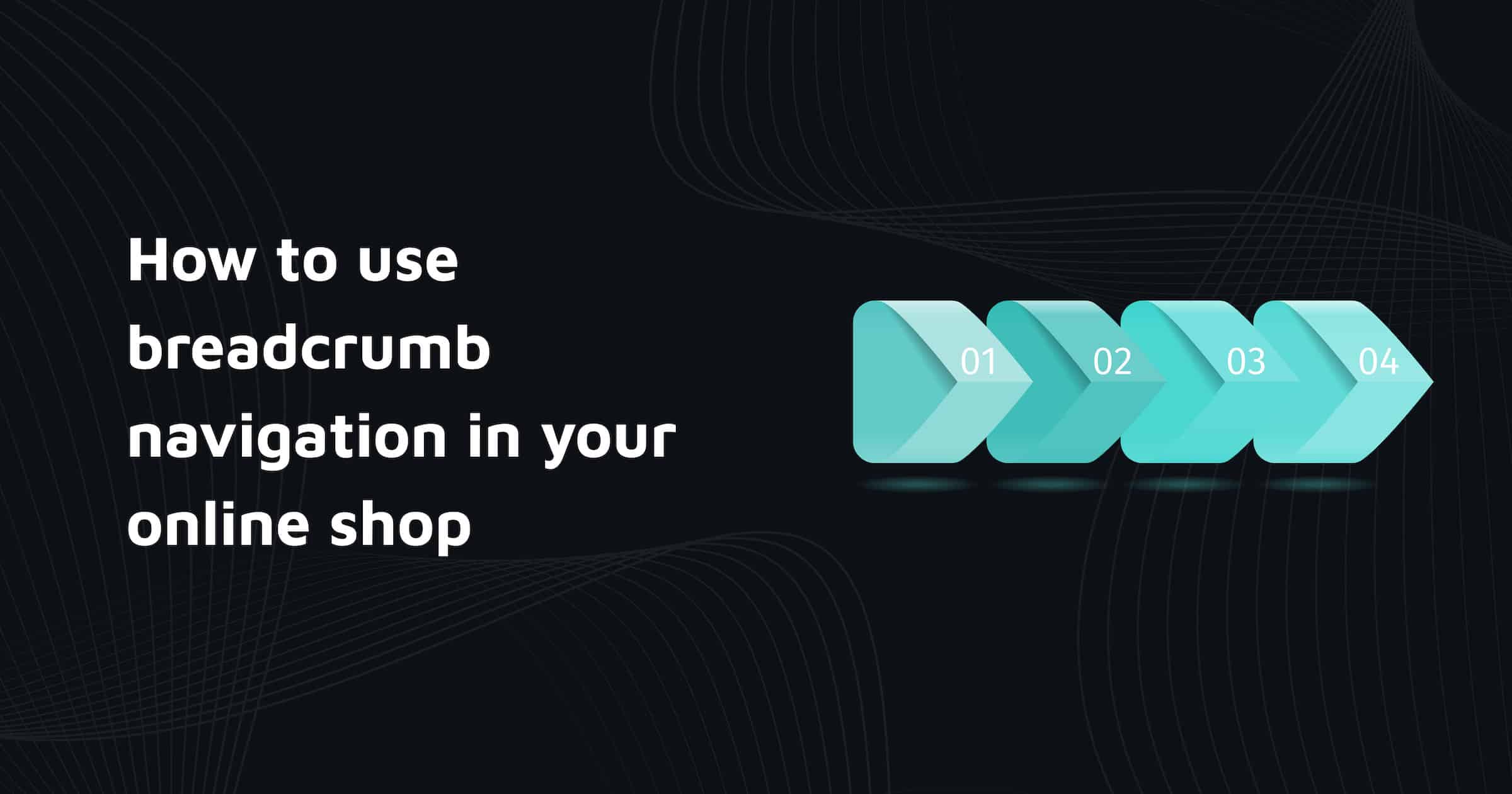 How to use breadcrumb navigation in your online shop

01
02
03
04